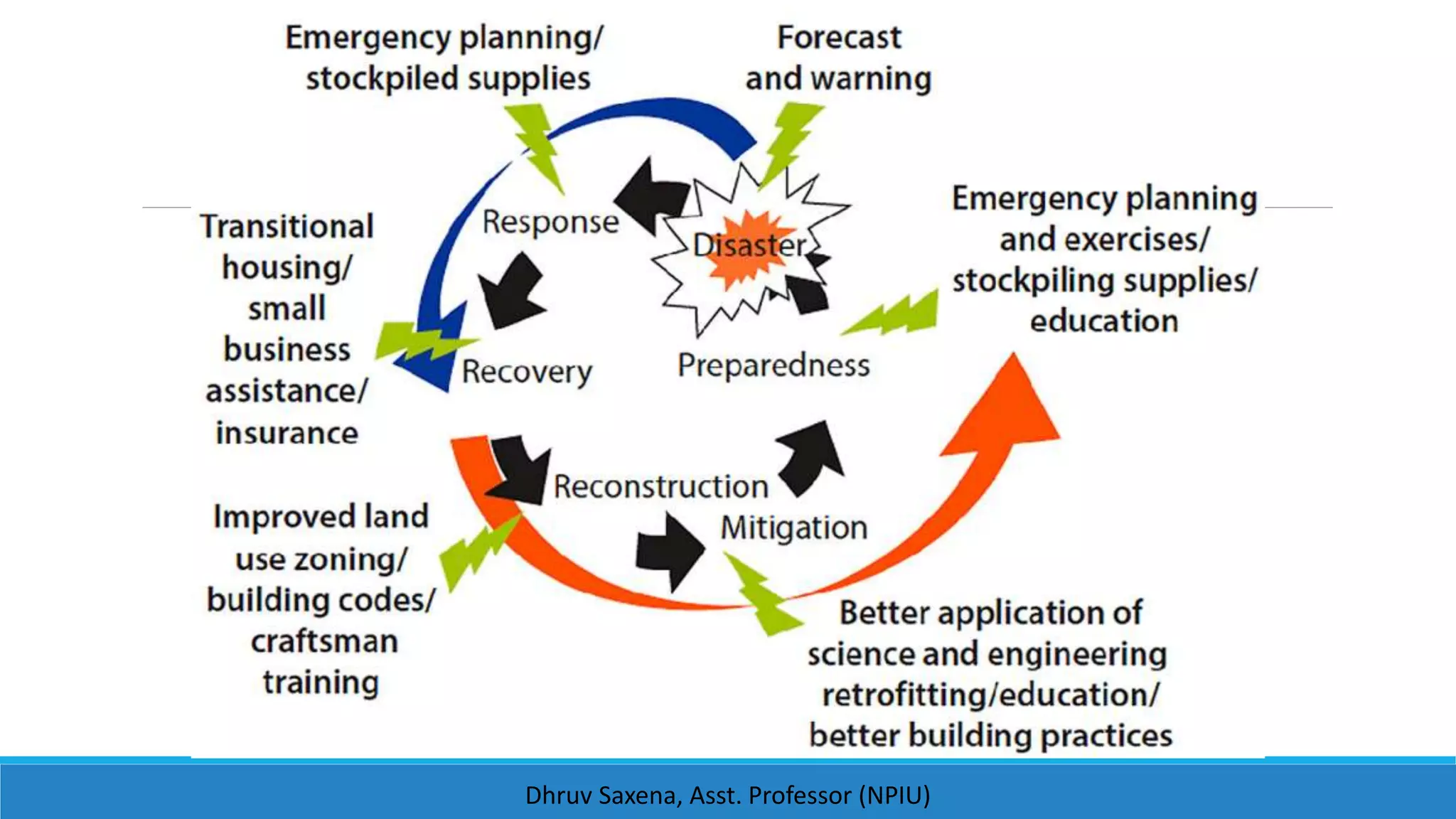 Emergency planning/ stockpiled supplies

Forecast and warning

Transitional housing/ small business assistance/ insurance

Response

Disaster

Emergency planning and exercises/ stockpiling supplies/ education

Recovery

Preparedness

Reconstruction

Mitigation

Improved land use zoning/ building codes/ craftsman training

Better application of science and engineering retrofitting/education/ better building practices

Dhruv Saxena, Asst. Professor (NPIU)